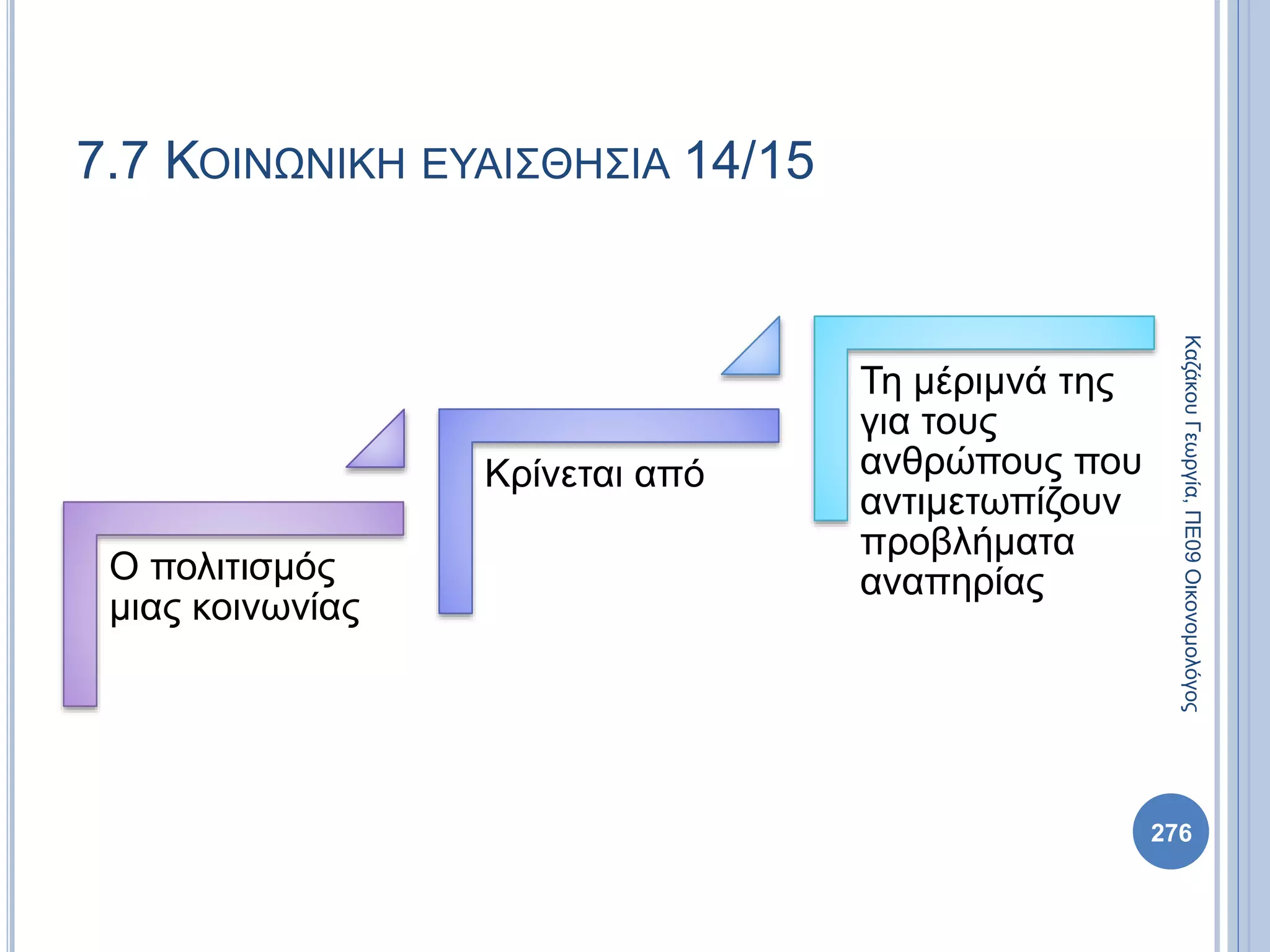 7.7 ΚΟΙΝΩΝΙΚΗ ΕΥΑΙΣΘΗΣΙΑ 14/15

Ο πολιτισμός μιας κοινωνίας

Κρίνεται από

Τη μέριμνά της για τους ανθρώπους που αντιμετωπίζουν προβλήματα αναπηρίας

Καζάκου Γεωργία, ΠΕ09 Οικονομολόγος

276